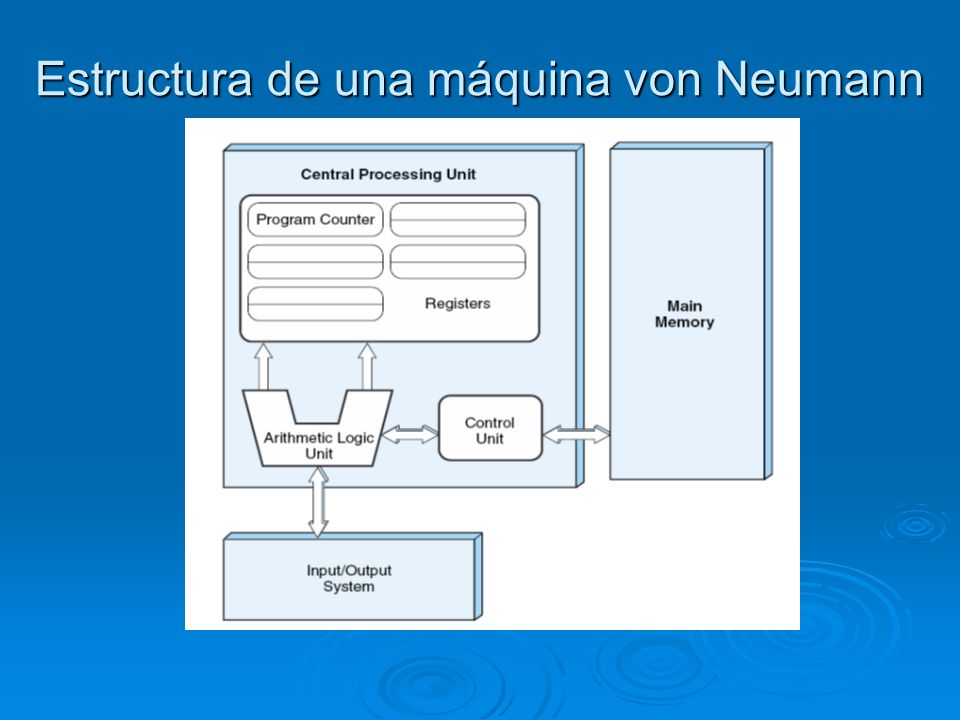 Estructura de una máquina von Neumann

Central Processing Unit

Program Counter

Registers

Main Memory

Arithmetic Logic Unit

Control Unit

Input/Output System